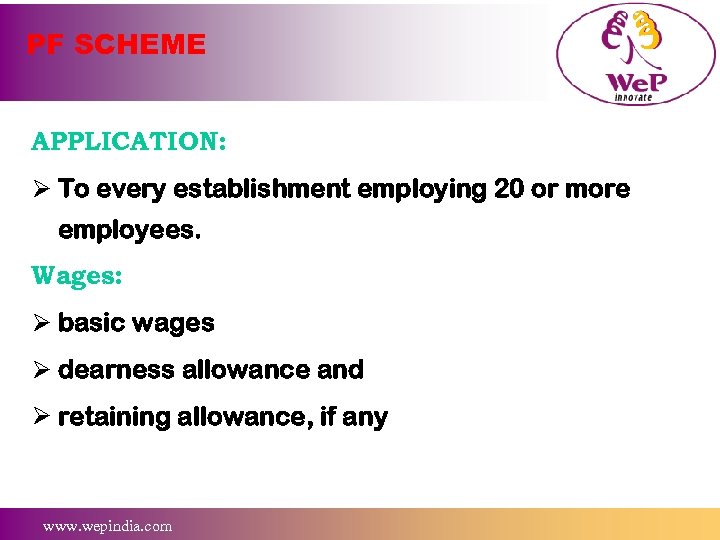 PF SCHEME

WeP
innovate

APPLICATION:

➢ To every establishment employing 20 or more employees.

Wages:

➢ basic wages

➢ dearness allowance and

➢ retaining allowance, if any

www.wepindia.com